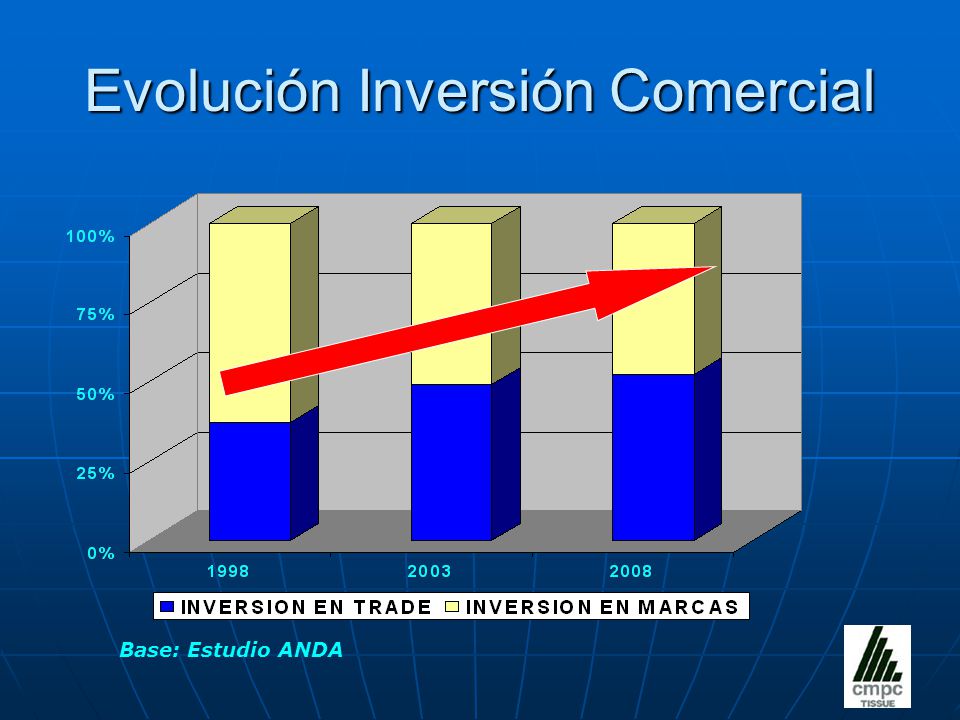 Evolución Inversión Comercial

100%
75%
50%
25%
0%

1998
2003
2008

INVERSION EN TRADE
INVERSION EN MARCAS

Base: Estudio ANDA

cmpc
TISSUE